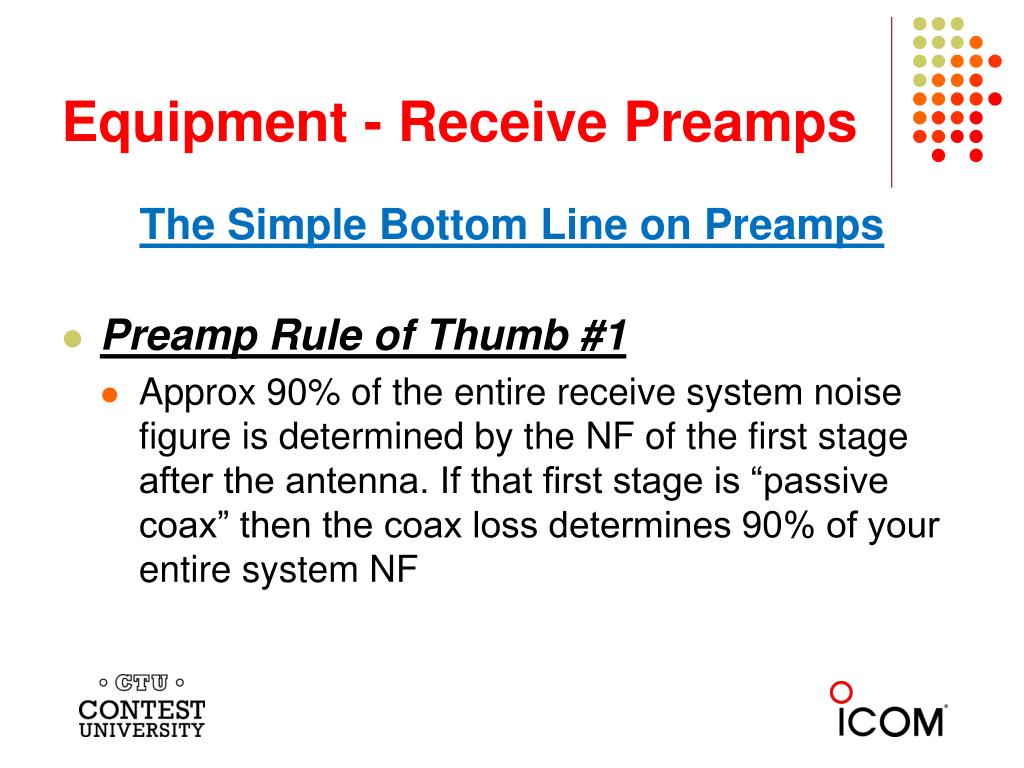 Equipment - Receive Preamps

The Simple Bottom Line on Preamps

Preamp Rule of Thumb #1

Approx 90% of the entire receive system noise figure is determined by the NF of the first stage after the antenna. If that first stage is “passive coax” then the coax loss determines 90% of your entire system NF

CTU
CONTEST
UNIVERSITY

ICOM